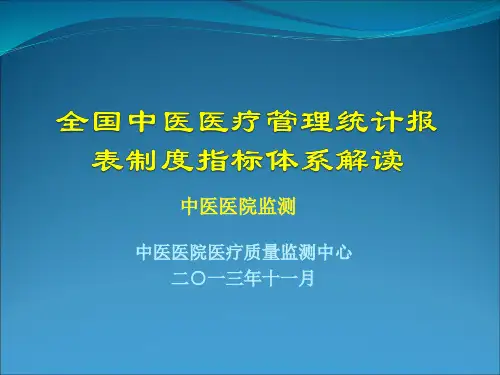 全国中医医疗管理统计报表制度指标体系解读

中医医院监测

中医医院医疗质量监测中心
二〇一三年十一月